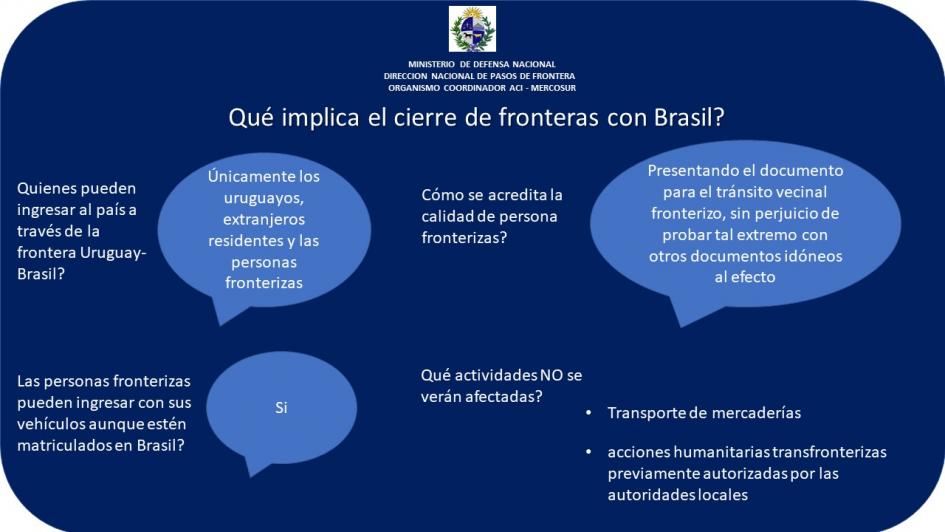 MINISTERIO DE DEFENSA NACIONAL
DIRECCION NACIONAL DE PASOS DE FRONTERA
ORGANISMO COORDINADOR ACI - MERCOSUR

Qué implica el cierre de fronteras con Brasil?

Quienes pueden ingresar al país a través de la frontera Uruguay-Brasil?

Únicamente los uruguayos, extranjeros residentes y las personas fronterizas

Cómo se acredita la calidad de persona fronterizas?

Presentando el documento para el tránsito vecinal fronterizo, sin perjuicio de probar tal extremo con otros documentos idóneos al efecto

Las personas fronterizas pueden ingresar con sus vehículos aunque estén matriculados en Brasil?

Si

Qué actividades NO se verán afectadas?

• Transporte de mercaderías

• acciones humanitarias transfronterizas previamente autorizadas por las autoridades locales